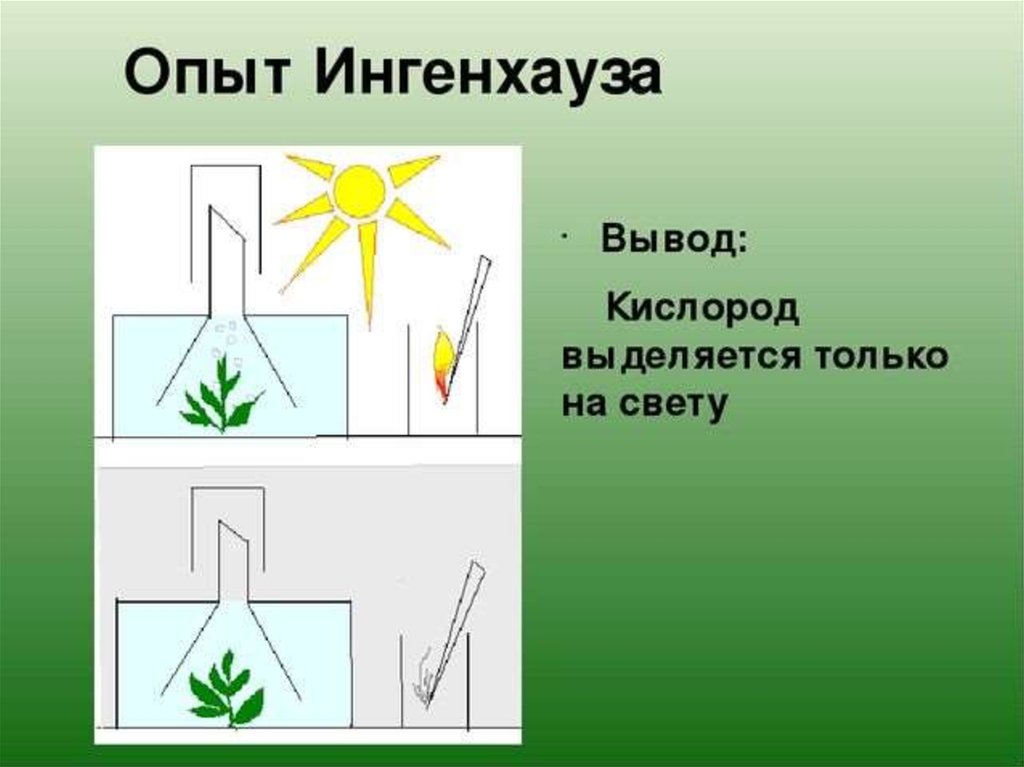 Опыт Ингенхауза

· Вывод:

Кислород выделяется только на свету